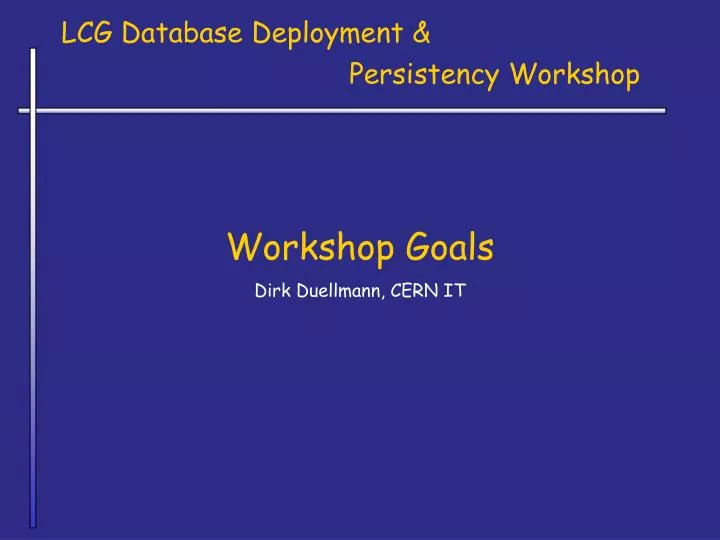 LCG Database Deployment & Persistency Workshop

Workshop Goals

Dirk Duellmann, CERN IT